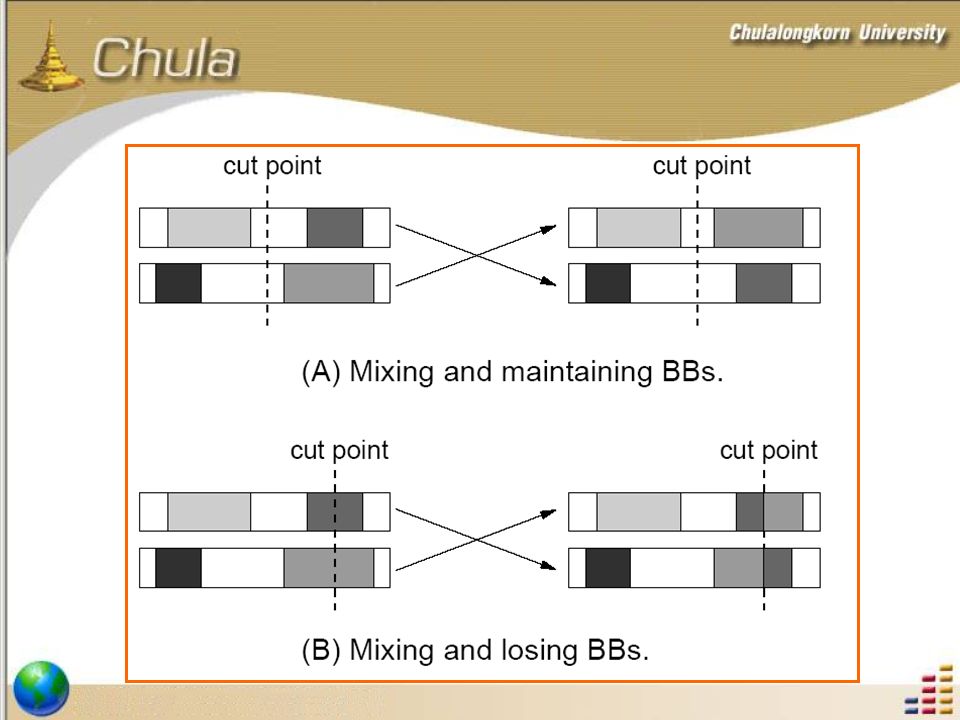 Chula

Chulalongkorn University

cut point

cut point

(A) Mixing and maintaining BBs.

cut point

cut point

(B) Mixing and losing BBs.